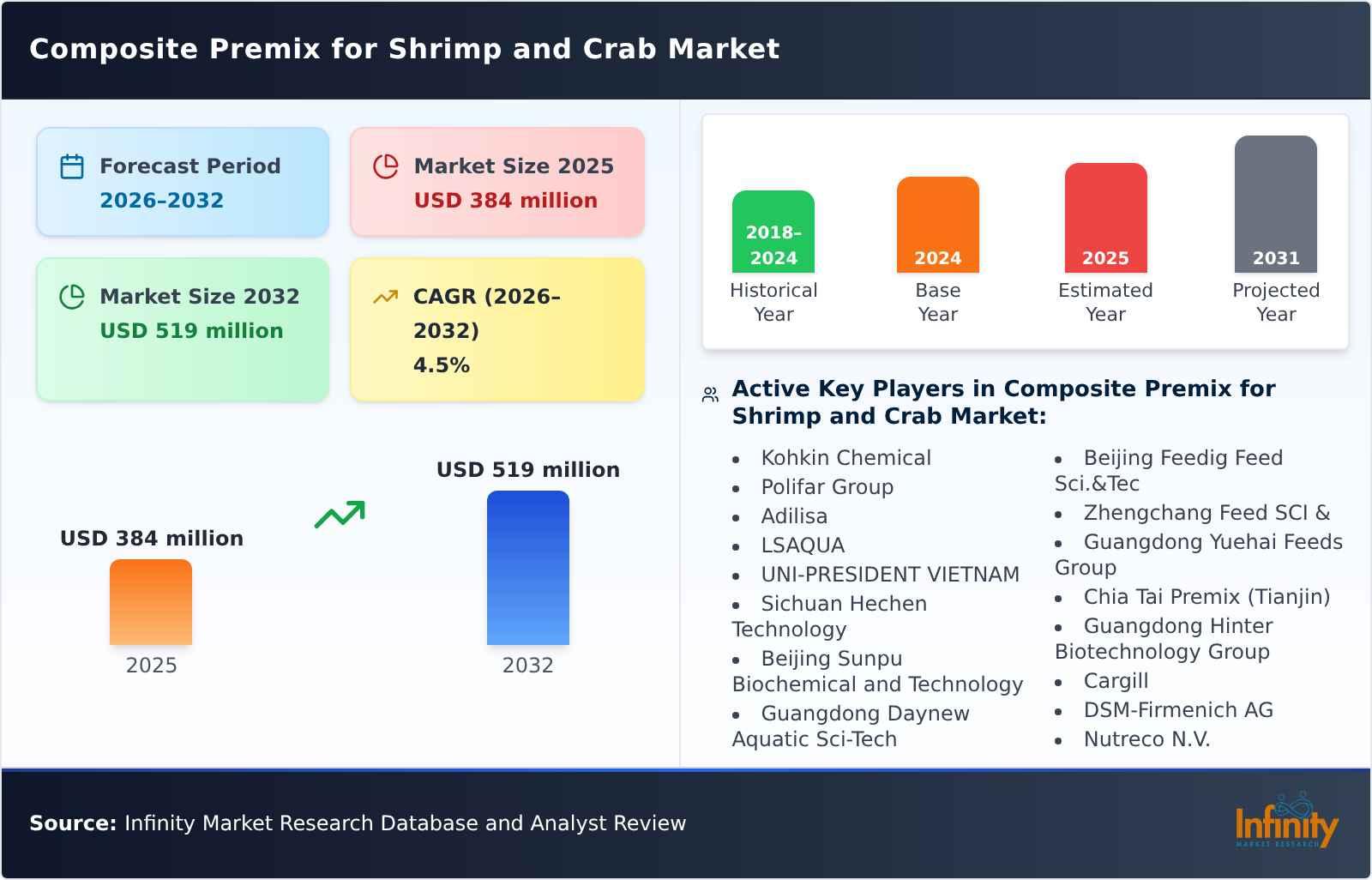 Composite Premix for Shrimp and Crab Market

Forecast Period
2026–2032

Market Size 2025
USD 384 million

Market Size 2032
USD 519 million

CAGR (2026–2032)
4.5%

USD 384 million
2025

USD 519 million
2032

2018–2024
Historical Year

2024
Base Year

2025
Estimated Year

2031
Projected Year

Active Key Players in Composite Premix for Shrimp and Crab Market:

- Kohkin Chemical
- Polifar Group
- Adilisa
- LSAQUA
- UNI-PRESIDENT VIETNAM
- Sichuan Hechen Technology
- Beijing Sunpu Biochemical and Technology
- Guangdong Daynew Aquatic Sci-Tech
- Beijing Feedig Feed Sci.&Tec
- Zhengchang Feed SCI &
- Guangdong Yuehai Feeds Group
- Chia Tai Premix (Tianjin)
- Guangdong Hinter Biotechnology Group
- Cargill
- DSM-Firmenich AG
- Nutreco N.V.

Source: Infinity Market Research Database and Analyst Review

Infinity
MARKET RESEARCH